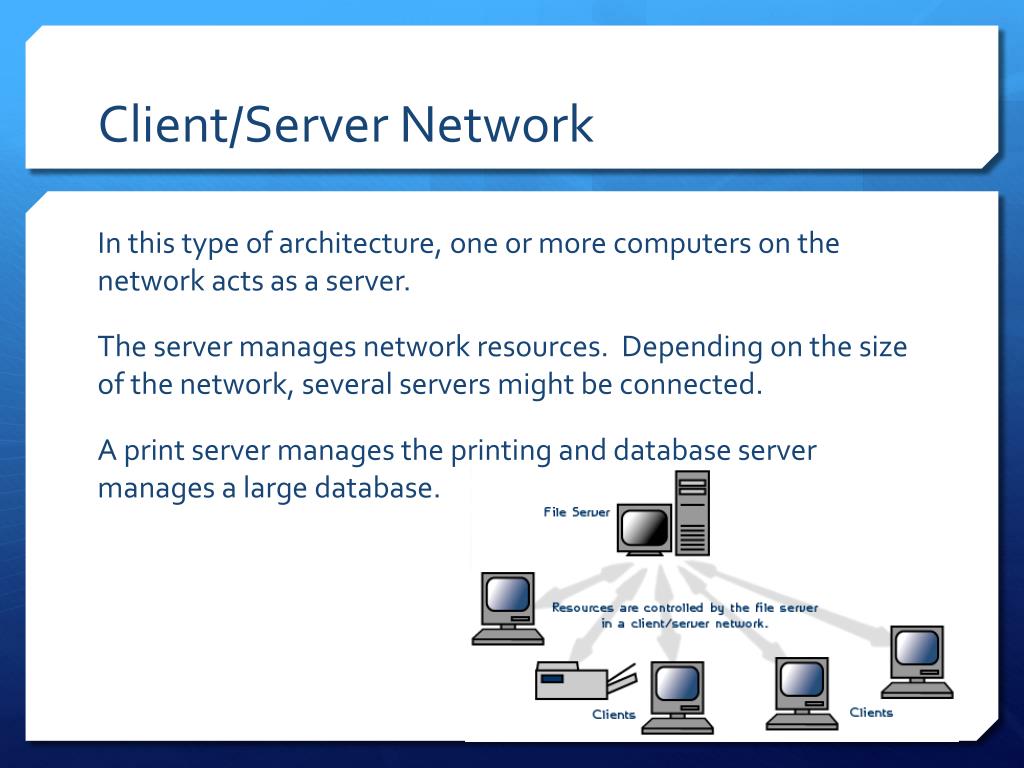 Client/Server Network

In this type of architecture, one or more computers on the network acts as a server.

The server manages network resources. Depending on the size of the network, several servers might be connected.

A print server manages the printing and database server manages a large database.

File Server

Resources are controlled by the file server in a client/server network.

Clients

Clients